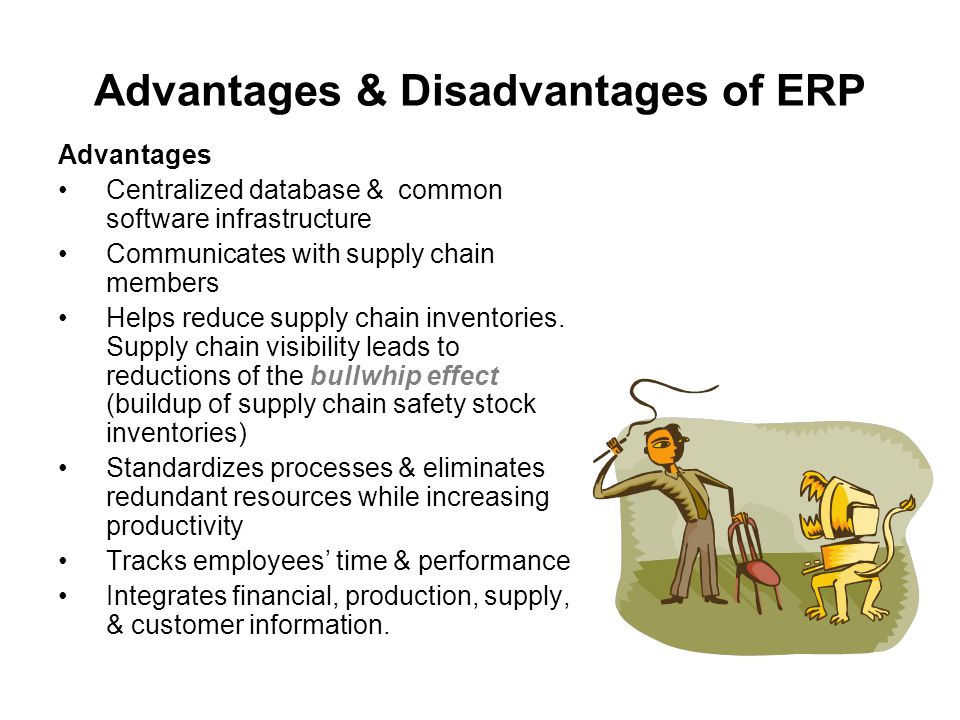 Advantages & Disadvantages of ERP

Advantages

• Centralized database & common software infrastructure

• Communicates with supply chain members

• Helps reduce supply chain inventories. Supply chain visibility leads to reductions of the bullwhip effect (buildup of supply chain safety stock inventories)

• Standardizes processes & eliminates redundant resources while increasing productivity

• Tracks employees' time & performance

• Integrates financial, production, supply, & customer information.